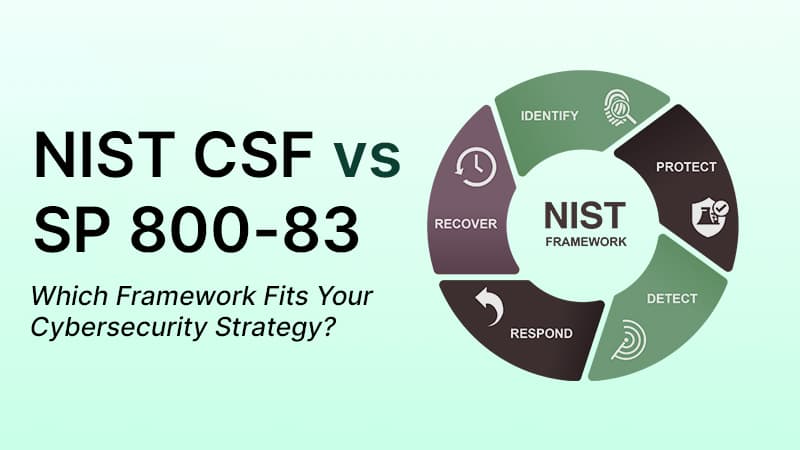 NIST CSF vs SP 800-83

Which Framework Fits Your Cybersecurity Strategy?

IDENTIFY

PROTECT

DETECT

RESPOND

RECOVER

NIST
FRAMEWORK